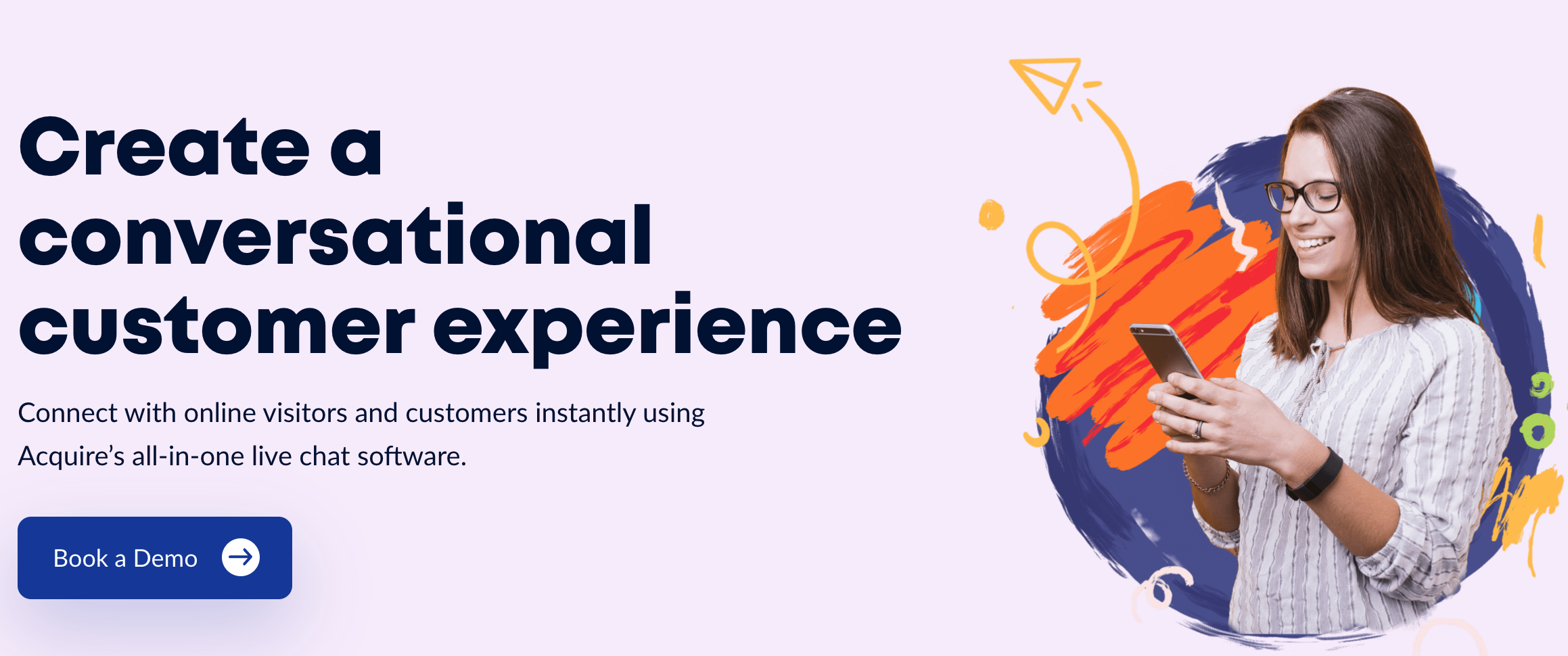 Create a conversational customer experience

Connect with online visitors and customers instantly using Acquire’s all-in-one live chat software.

Book a Demo